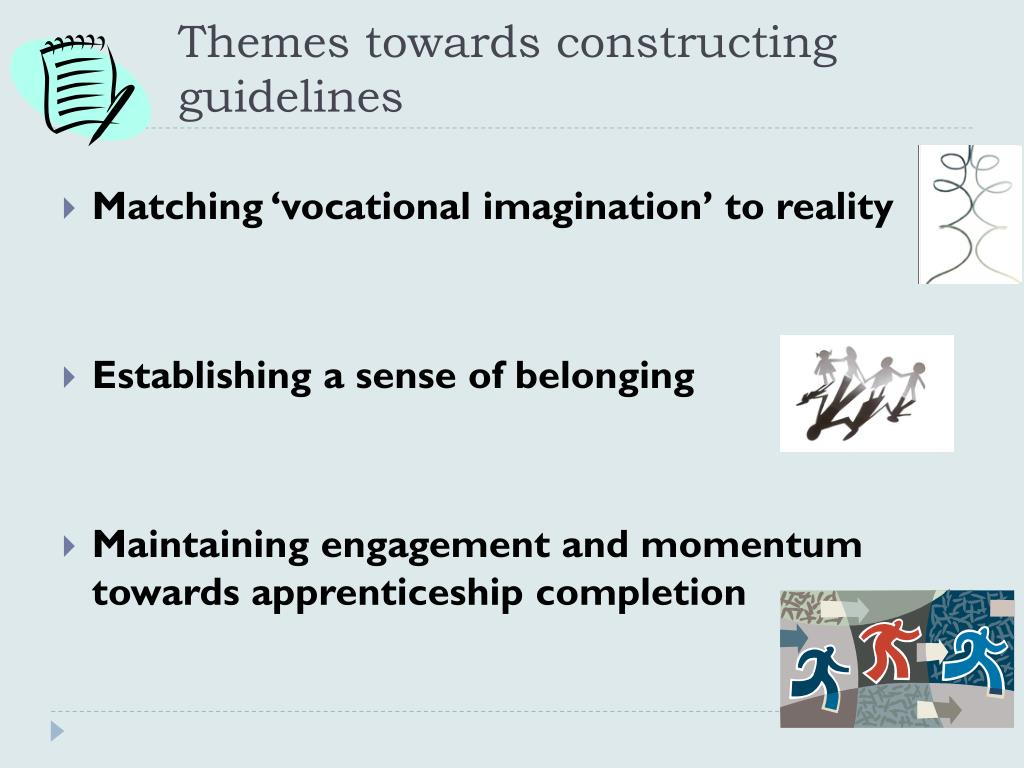 Themes towards constructing guidelines

Matching ‘vocational imagination’ to reality

Establishing a sense of belonging

Maintaining engagement and momentum towards apprenticeship completion